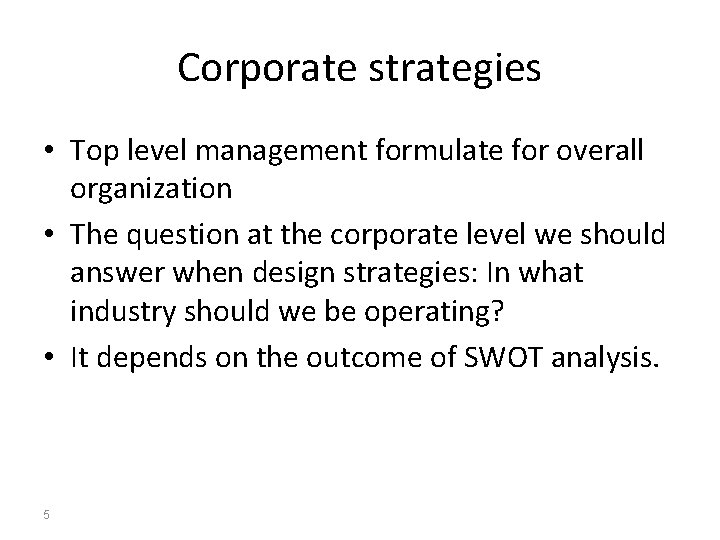 Corporate strategies

• Top level management formulate for overall organization
• The question at the corporate level we should answer when design strategies: In what industry should we be operating?
• It depends on the outcome of SWOT analysis.

5